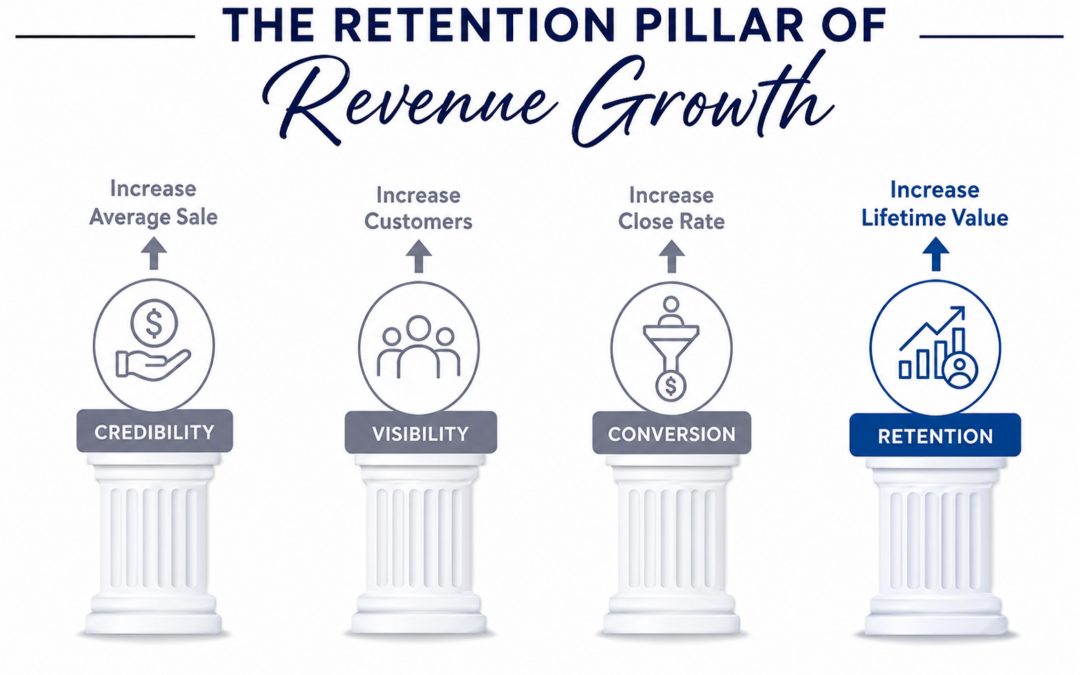 THE RETENTION PILLAR OF
Revenue Growth

Increase Average Sale

CREDIBILITY

Increase Customers

VISIBILITY

Increase Close Rate

CONVERSION

Increase Lifetime Value

RETENTION